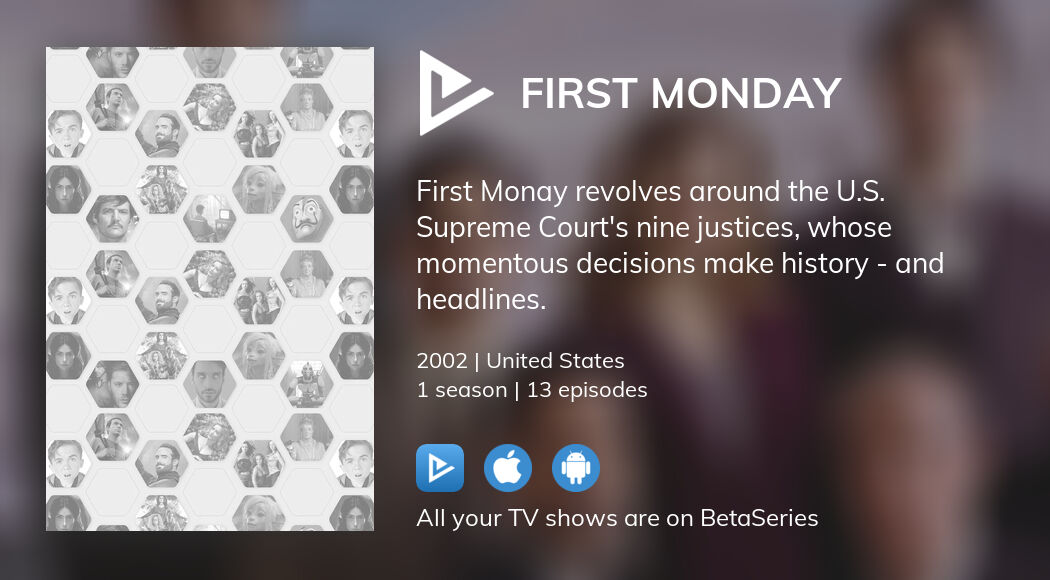 FIRST MONDAY

First Monay revolves around the U.S. Supreme Court's nine justices, whose momentous decisions make history - and headlines.

2002 | United States
1 season | 13 episodes

All your TV shows are on BetaSeries